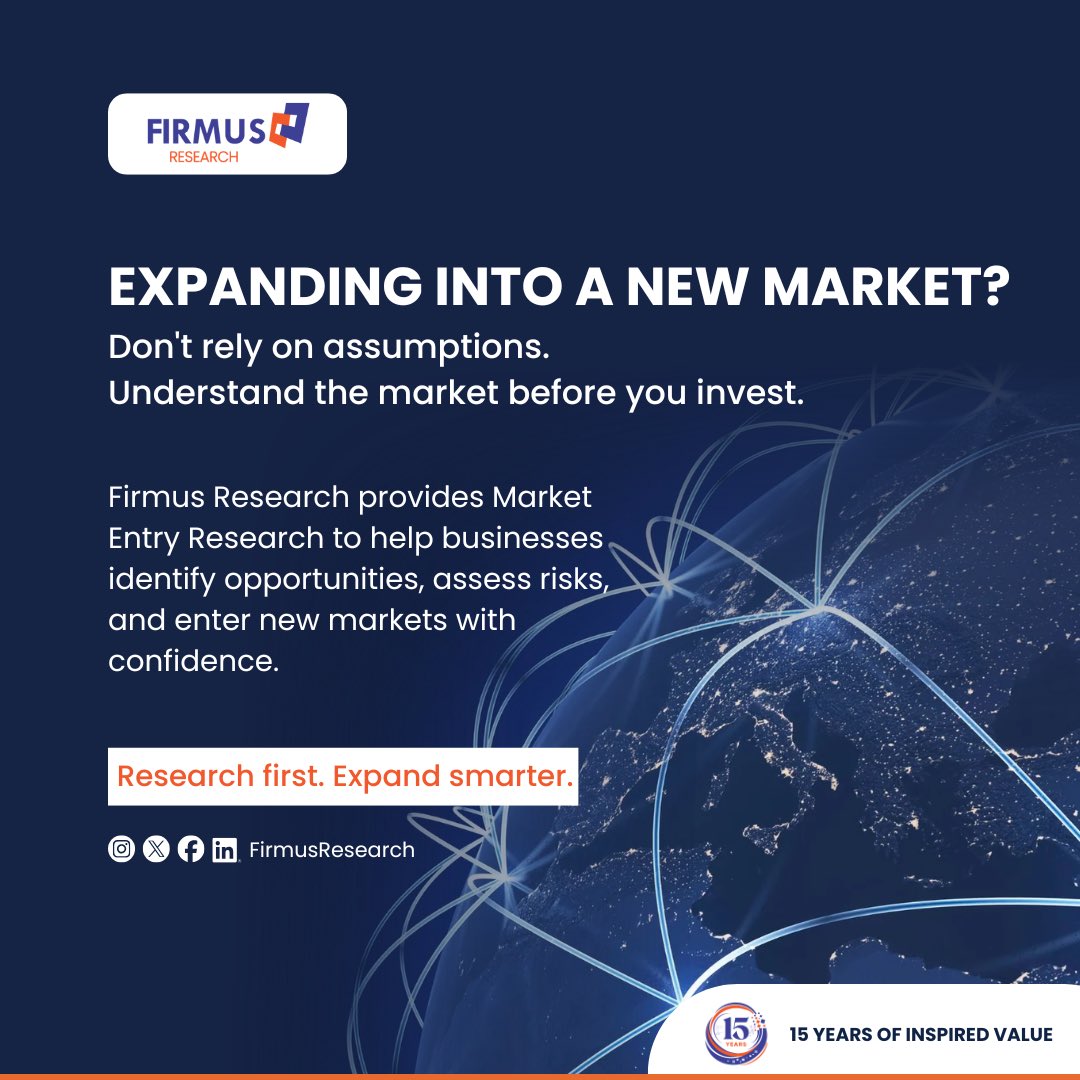 FIRMUS
RESEARCH

EXPANDING INTO A NEW MARKET?

Don't rely on assumptions.
Understand the market before you invest.

Firmus Research provides Market Entry Research to help businesses identify opportunities, assess risks, and enter new markets with confidence.

Research first. Expand smarter.

FirmusResearch

15 YEARS

15 YEARS OF INSPIRED VALUE